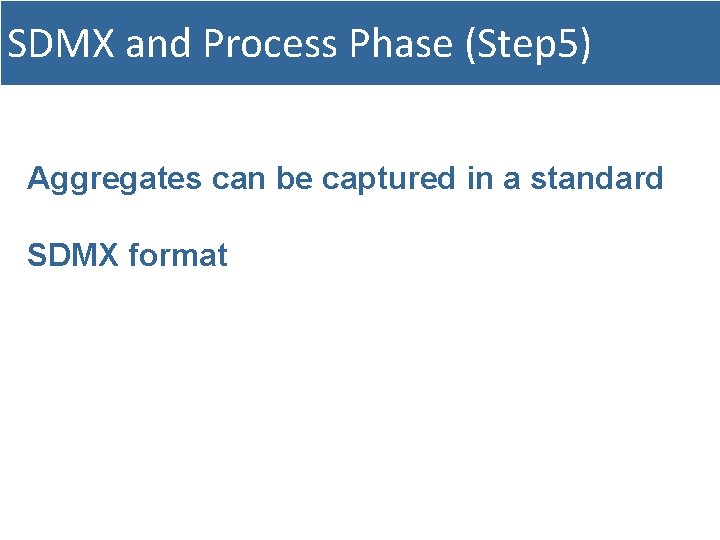 SDMX and Process Phase (Step5)

Aggregates can be captured in a standard SDMX format